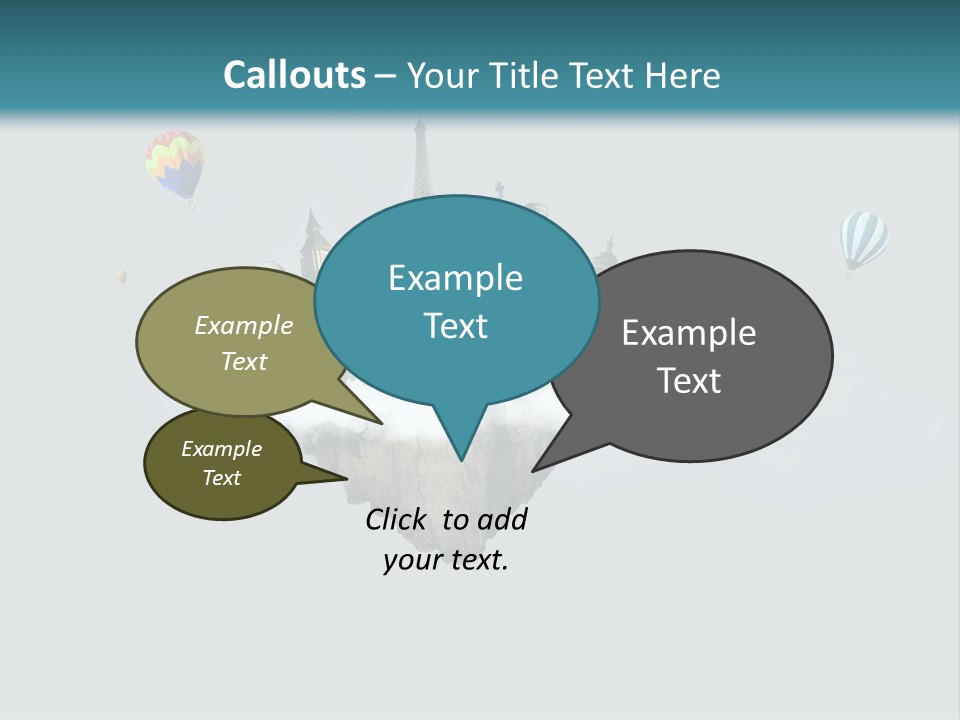 Callouts – Your Title Text Here

Example Text

Example Text

Example Text

Example Text

Click to add your text.